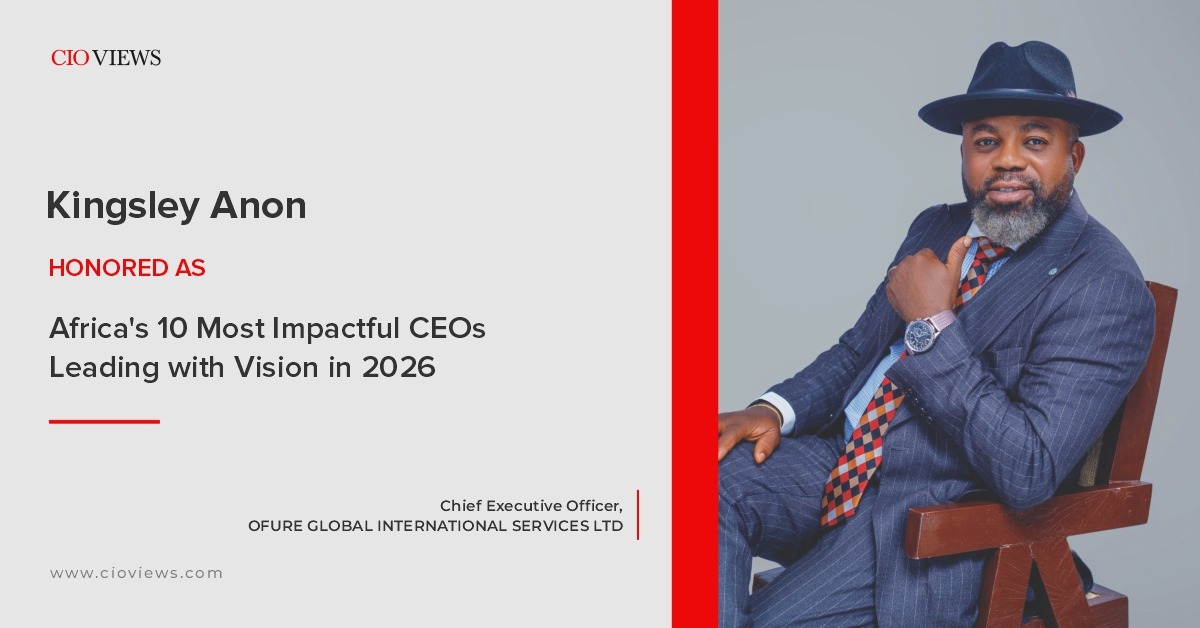 CIO VIEWS

Kingsley Anon

HONORED AS

Africa's 10 Most Impactful CEOs Leading with Vision in 2026

Chief Executive Officer,
OFURE GLOBAL INTERNATIONAL SERVICES LTD

www.cioviews.com